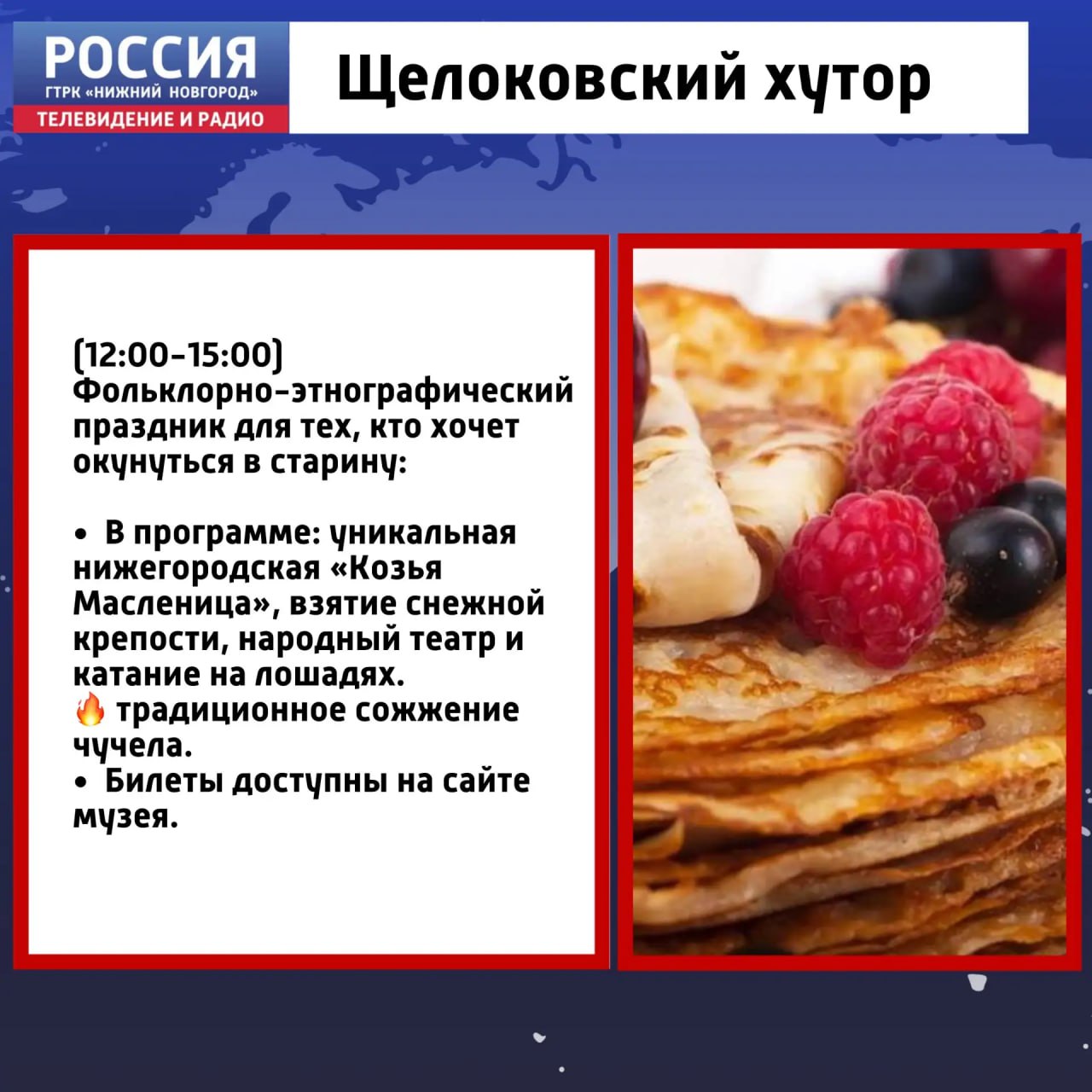 РОССИЯ
ГТРК «НИЖНИЙ НОВГОРОД»
ТЕЛЕВИДЕНИЕ И РАДИО

Щелоковский хутор

(12:00-15:00)
Фольклорно-этнографический праздник для тех, кто хочет окунуться в старину:

• В программе: уникальная нижегородская «Козья Масленица», взятие снежной крепости, народный театр и катание на лошадях.
🔥 традиционное сожжение чучела.
• Билеты доступны на сайте музея.